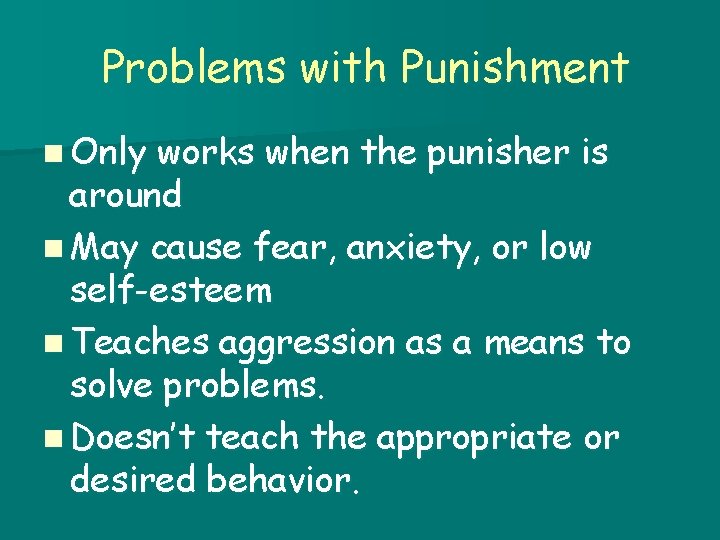 Problems with Punishment

- Only works when the punisher is around
- May cause fear, anxiety, or low self-esteem
- Teaches aggression as a means to solve problems.
- Doesn't teach the appropriate or desired behavior.